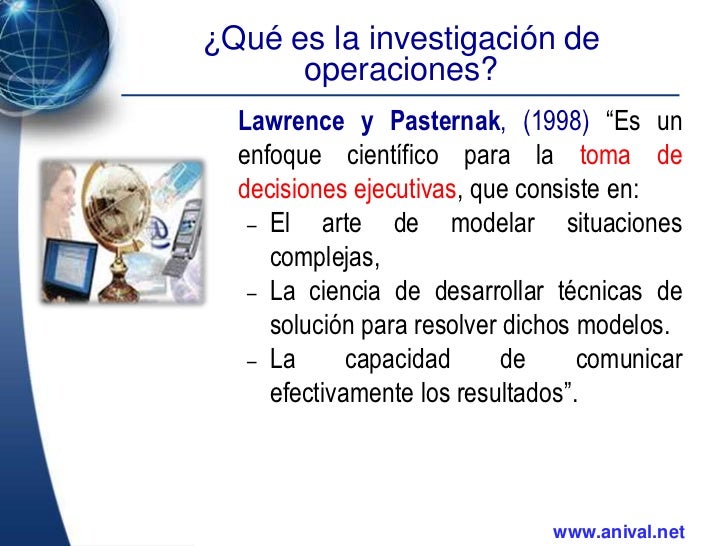 ¿Qué es la investigación de operaciones?

Lawrence y Pasternak, (1998) “Es un enfoque científico para la toma de decisiones ejecutivas, que consiste en:

– El arte de modelar situaciones complejas,
– La ciencia de desarrollar técnicas de solución para resolver dichos modelos.
– La capacidad de comunicar efectivamente los resultados”.

www.anival.net